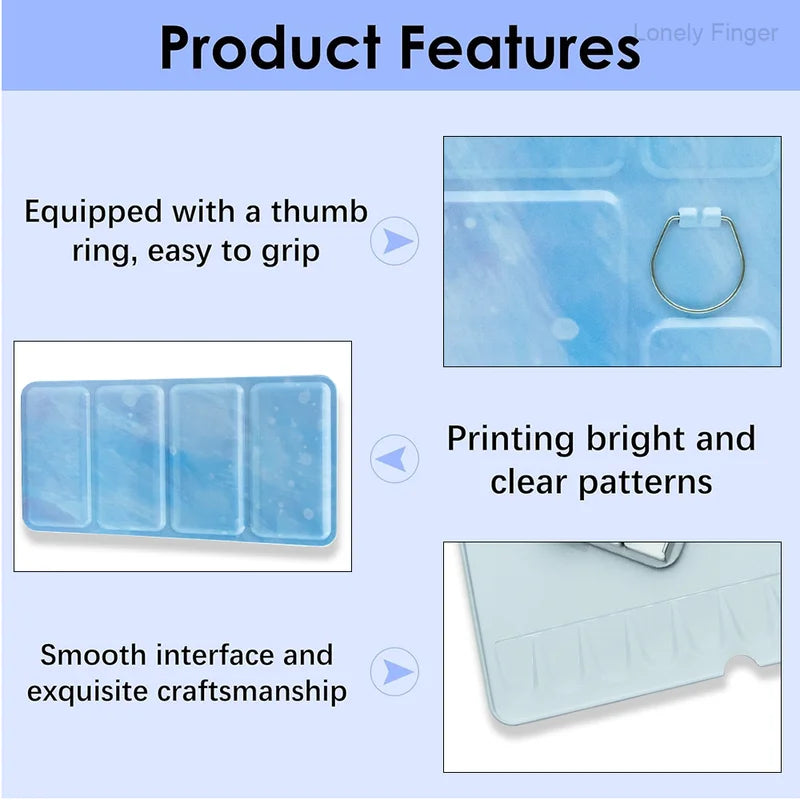 Product Features

Lonely Finger

Equipped with a thumb ring, easy to grip

Printing bright and clear patterns

Smooth interface and exquisite craftsmanship